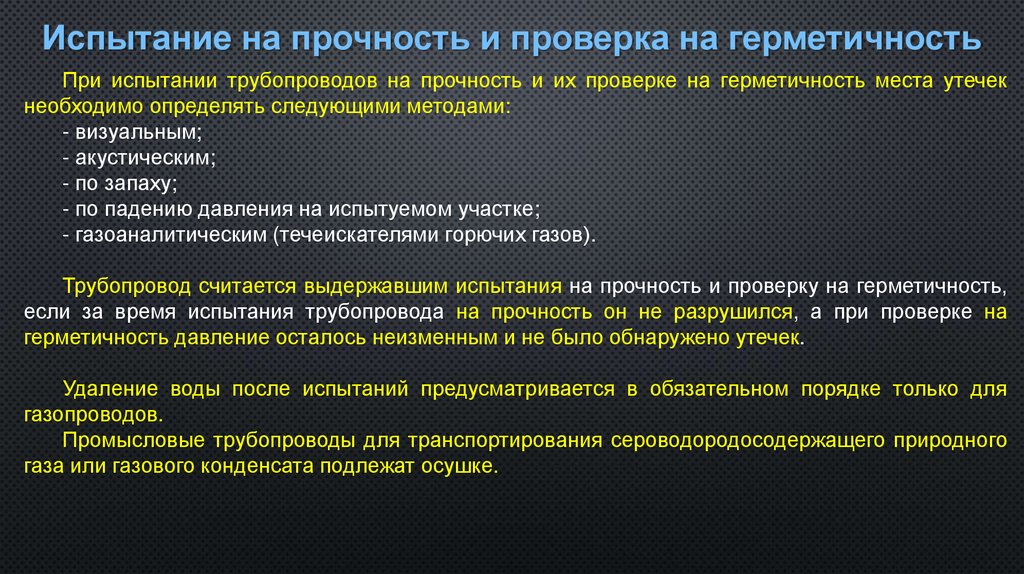 Испытание на прочность и проверка на герметичность

При испытании трубопроводов на прочность и их проверке на герметичность места утечек необходимо определять следующими методами:
- визуальным;
- акустическим;
- по запаху;
- по падению давления на испытуемом участке;
- газоаналитическим (течеискателями горючих газов).

Трубопровод считается выдержавшим испытания на прочность и проверку на герметичность, если за время испытания трубопровода на прочность он не разрушился, а при проверке на герметичность давление осталось неизменным и не было обнаружено утечек.

Удаление воды после испытаний предусматривается в обязательном порядке только для газопроводов.
Промысловые трубопроводы для транспортирования сероводородосодержащего природного газа или газового конденсата подлежат осушке.